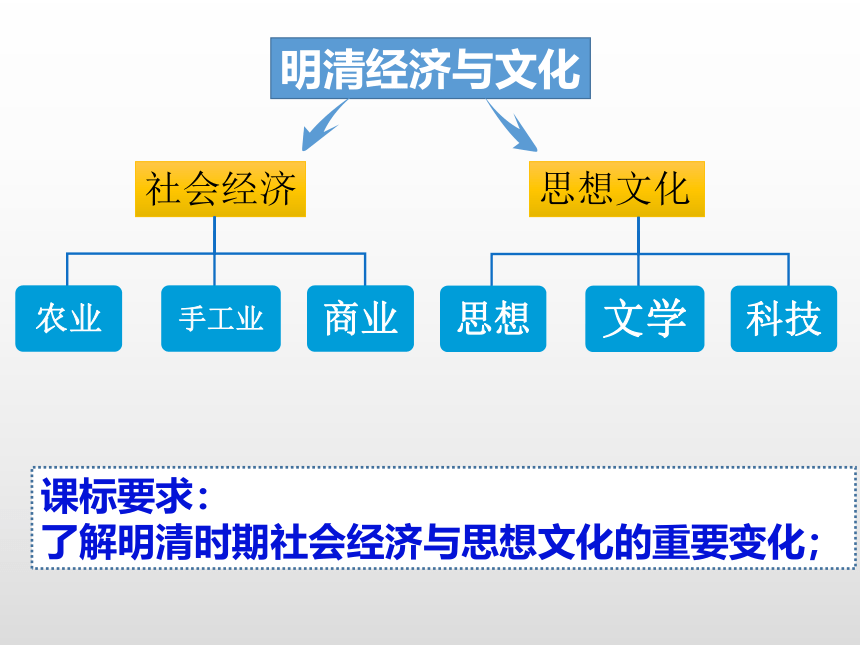 明清经济与文化

社会经济

思想文化

农业

手工业

商业

思想

文学

科技

课标要求：
了解明清时期社会经济与思想文化的重要变化；